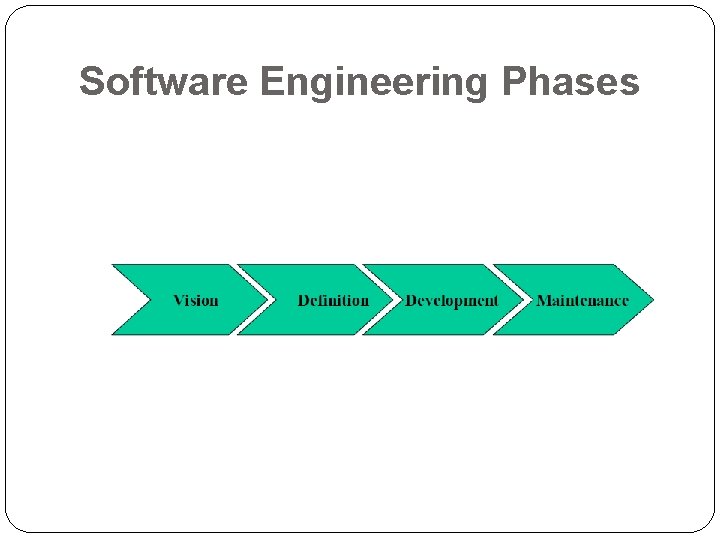 Software Engineering Phases

Vision

Definition

Development

Maintenance